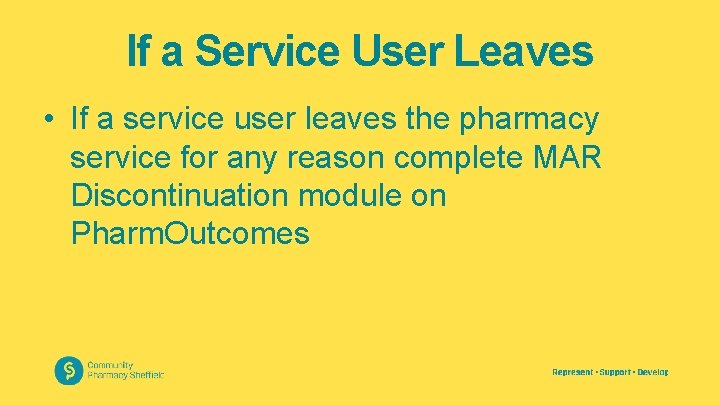 If a Service User Leaves

• If a service user leaves the pharmacy service for any reason complete MAR Discontinuation module on PharmOutcomes

Community Pharmacy Sheffield

Represent • Support • Develop